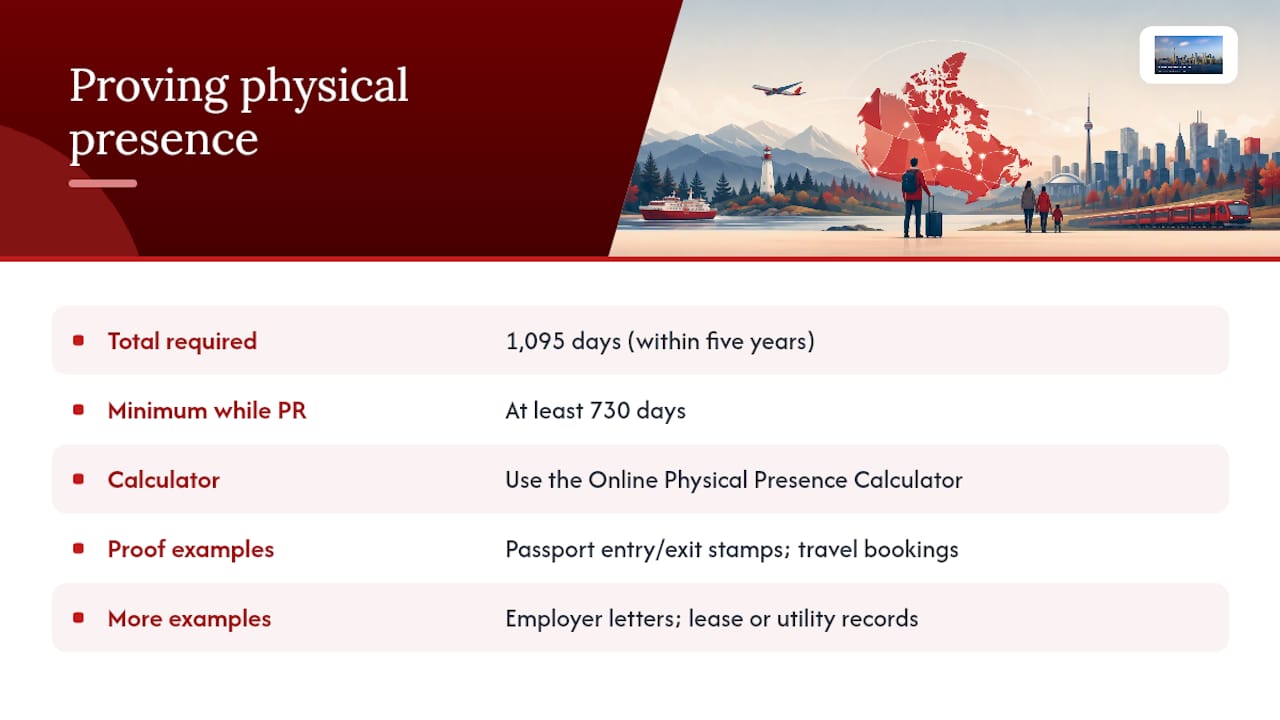 Proving physical presence

| | |
|---|---|
| Total required | 1,095 days (within five years) |
| Minimum while PR | At least 730 days |
| Calculator | Use the Online Physical Presence Calculator |
| Proof examples | Passport entry/exit stamps; travel bookings |
| More examples | Employer letters; lease or utility records |